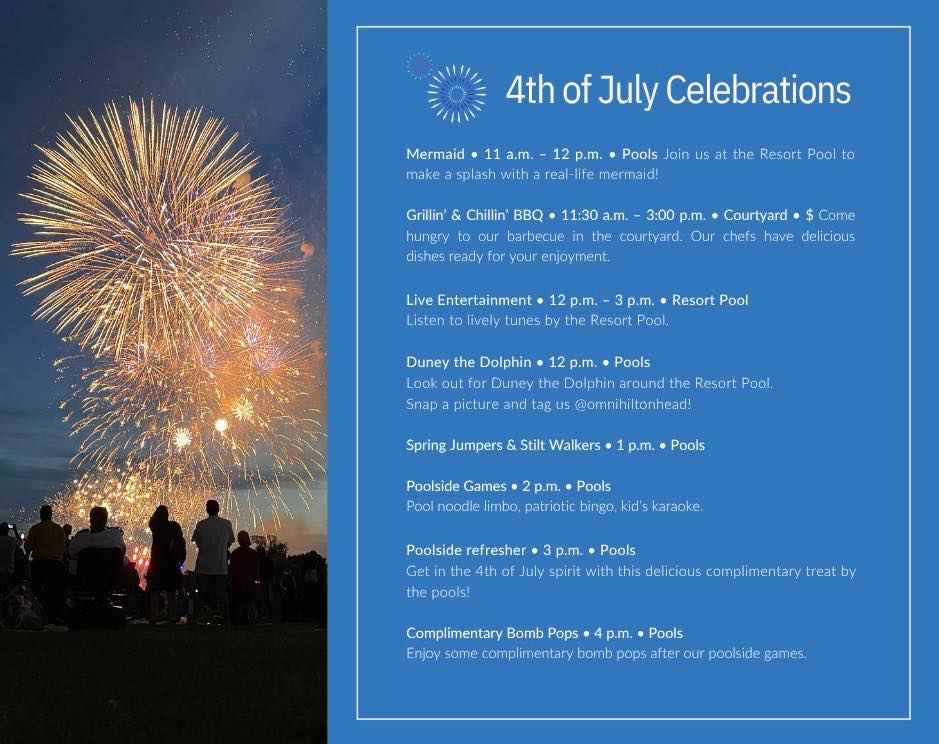 4th of July Celebrations

Mermaid • 11 a.m. – 12 p.m. • Pools Join us at the Resort Pool to make a splash with a real-life mermaid!

Grillin' & Chillin' BBQ • 11:30 a.m. – 3:00 p.m. • Courtyard • $ Come hungry to our barbecue in the courtyard. Our chefs have delicious dishes ready for your enjoyment.

Live Entertainment • 12 p.m. – 3 p.m. • Resort Pool
Listen to lively tunes by the Resort Pool.

Duney the Dolphin • 12 p.m. • Pools
Look out for Duney the Dolphin around the Resort Pool. Snap a picture and tag us @omnihiltonhead!

Spring Jumpers & Stilt Walkers • 1 p.m. • Pools

Poolside Games • 2 p.m. • Pools
Pool noodle limbo, patriotic bingo, kid's karaoke.

Poolside refresher • 3 p.m. • Pools
Get in the 4th of July spirit with this delicious complimentary treat by the pools!

Complimentary Bomb Pops • 4 p.m. • Pools
Enjoy some complimentary bomb pops after our poolside games.